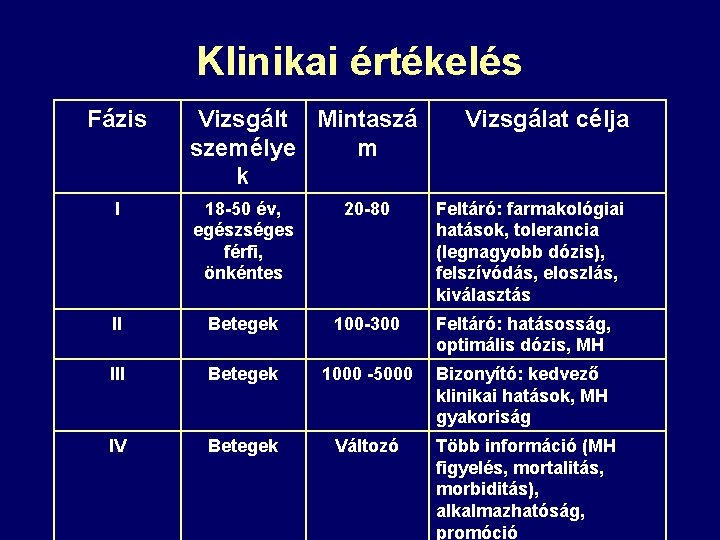 Klinikai értékelés

| Fázis | Vizsgált személyek | Mintaszám | Vizsgálat célja |
|---|---|---|---|
| I | 18-50 év, egészséges férfi, önkéntes | 20-80 | Feltáró: farmakológiai hatások, tolerancia (legnagyobb dózis), felszívódás, eloszlás, kiválasztás |
| II | Betegek | 100-300 | Feltáró: hatásosság, optimális dózis, MH |
| III | Betegek | 1000 -5000 | Bizonyító: kedvező klinikai hatások, MH gyakoriság |
| IV | Betegek | Változó | Több információ (MH figyelés, mortalitás, morbiditás), alkalmazhatóság, promóció |